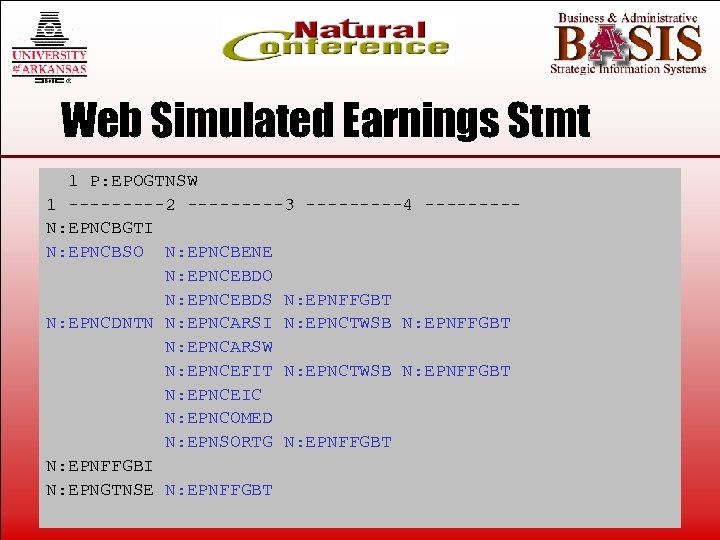 UNIVERSITY OF ARKANSAS

Natural Conference

Business & Administrative
BASIS
Strategic Information Systems

Web Simulated Earnings Stmt

1 P:EPOGTNSW
1 ---------2 ---------3 ---------4 ---------
N:EPNCBGTI
N:EPNCBSO N:EPNCBENE
N:EPNCEBDO
N:EPNCEBDS N:EPNFFGBT
N:EPNCDNTN N:EPNCARSI N:EPNCTWSB N:EPNFFGBT
N:EPNCARSW
N:EPNCEFIT N:EPNCTWSB N:EPNFFGBT
N:EPNCEIC
N:EPNCOMED
N:EPNSORTG N:EPNFFGBT
N:EPNFFGBI
N:EPNGTNSE N:EPNFFGBT